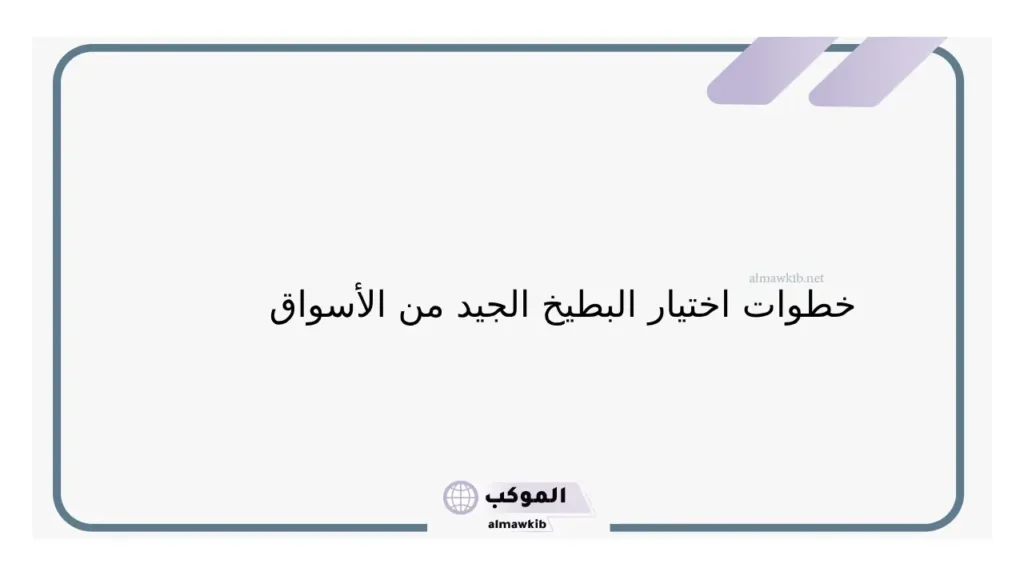 almawktb.net

خطوات اختيار البطيخ الجيد من الأسواق

الموكب
almawkib